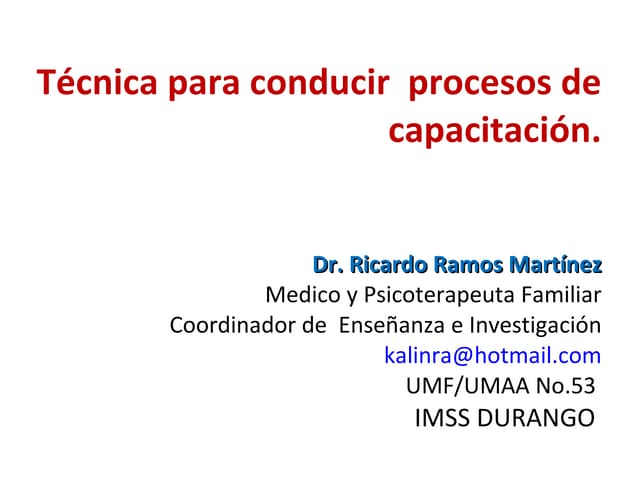 Técnica para conducir procesos de capacitación.

Dr. Ricardo Ramos Martínez
Medico y Psicoterapeuta Familiar
Coordinador de Enseñanza e Investigación
kalinra@hotmail.com
UMF/UMAA No.53
IMSS DURANGO